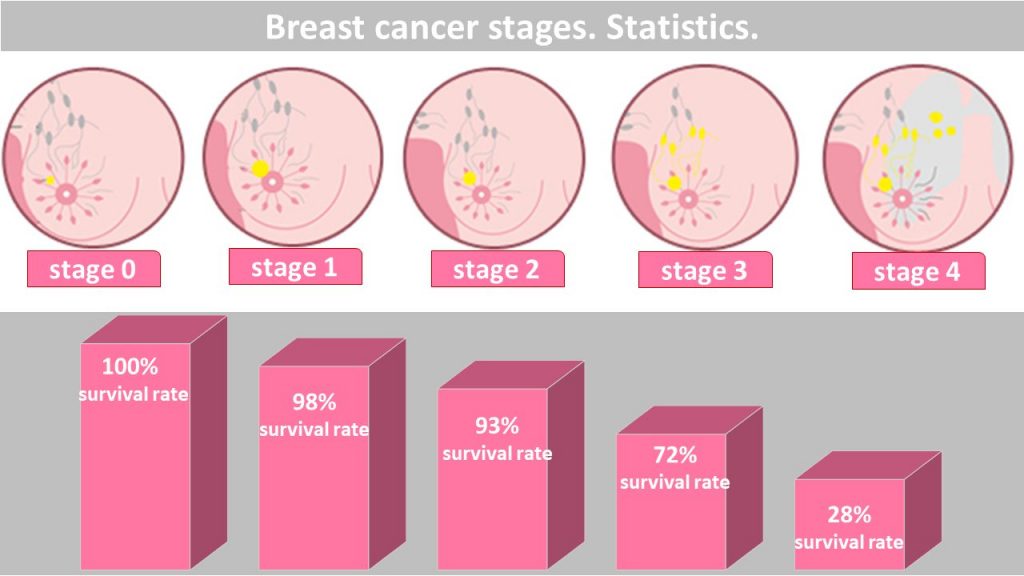 Breast cancer stages. Statistics.

stage 0

stage 1

stage 2

stage 3

stage 4

100%
survival rate

98%
survival rate

93%
survival rate

72%
survival rate

28%
survival rate